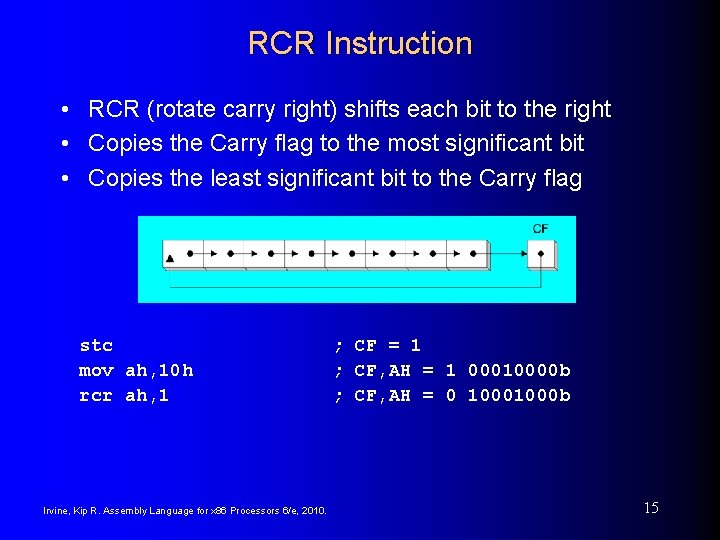 RCR Instruction

• RCR (rotate carry right) shifts each bit to the right
• Copies the Carry flag to the most significant bit
• Copies the least significant bit to the Carry flag

CF

stc ; CF = 1
mov ah,10h ; CF,AH = 1 00010000b
rcr ah,1 ; CF,AH = 0 10001000b

Irvine, Kip R. Assembly Language for x86 Processors 6/e, 2010.

15